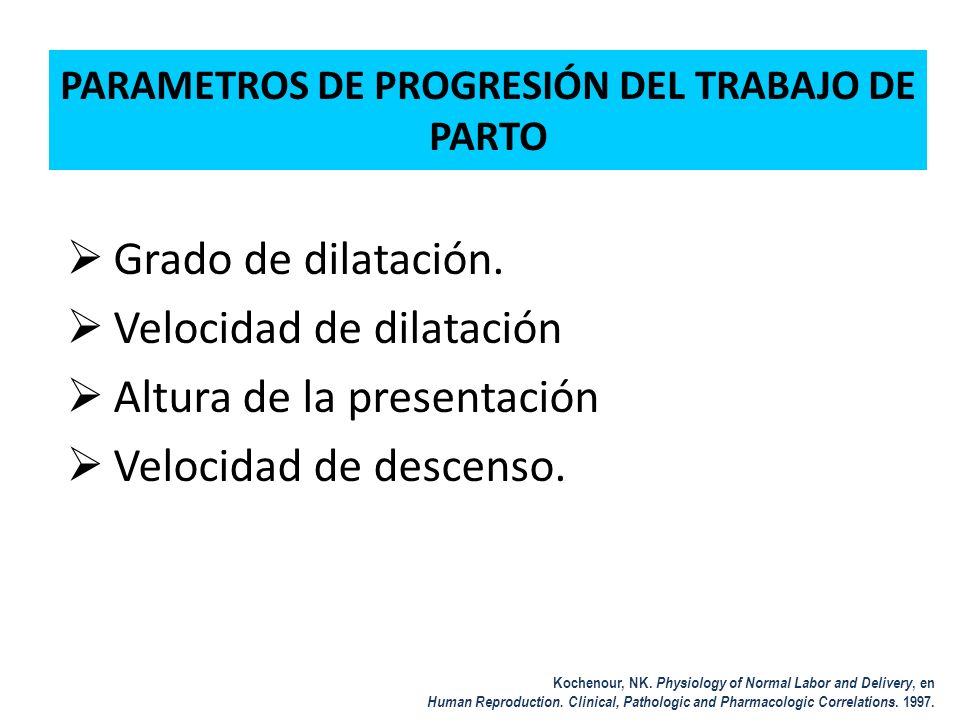 PARAMETROS DE PROGRESIÓN DEL TRABAJO DE PARTO

➢ Grado de dilatación.
➢ Velocidad de dilatación
➢ Altura de la presentación
➢ Velocidad de descenso.

Kochenour, NK. Physiology of Normal Labor and Delivery, en Human Reproduction. Clinical, Pathologic and Pharmacologic Correlations. 1997.